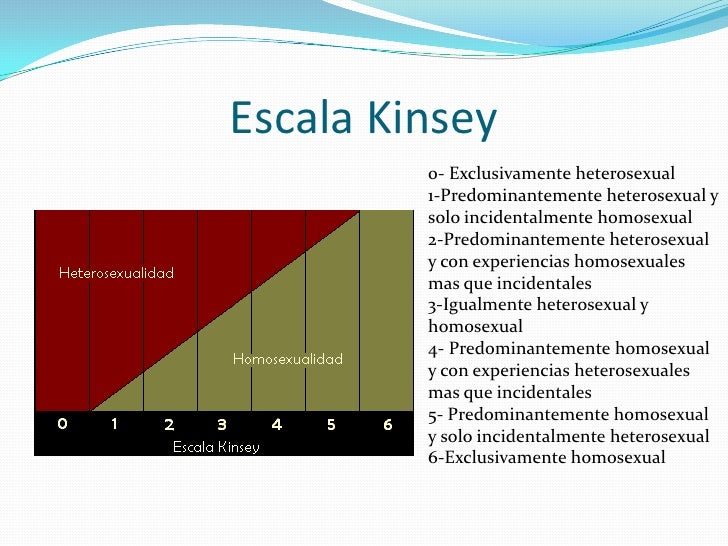 Escala Kinsey

Heterosexualidad

Homosexualidad

0 1 2 3 4 5 6

Escala Kinsey

0- Exclusivamente heterosexual
1-Predominantemente heterosexual y solo incidentalmente homosexual
2-Predominantemente heterosexual y con experiencias homosexuales mas que incidentales
3-Igualmente heterosexual y homosexual
4- Predominantemente homosexual y con experiencias heterosexuales mas que incidentales
5- Predominantemente homosexual y solo incidentalmente heterosexual
6-Exclusivamente homosexual